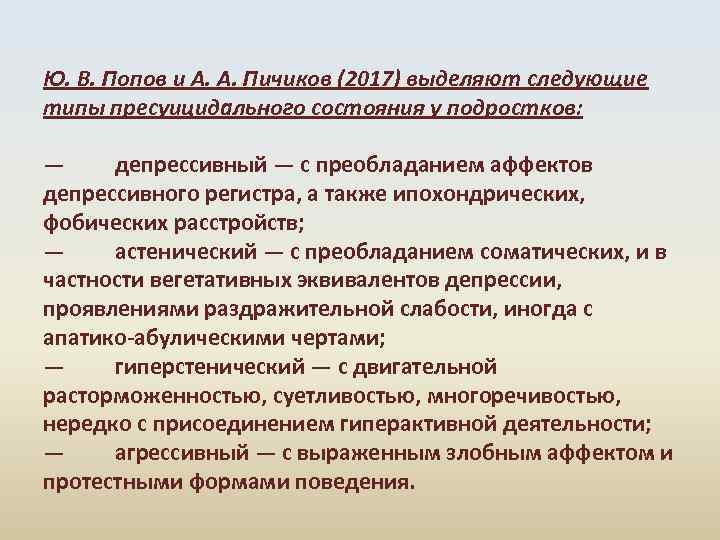 Ю. В. Попов и А. А. Пичиков (2017) выделяют следующие типы пресуицидального состояния у подростков:

— депрессивный — с преобладанием аффектов депрессивного регистра, а также ипохондрических, фобических расстройств;
— астенический — с преобладанием соматических, и в частности вегетативных эквивалентов депрессии, проявлениями раздражительной слабости, иногда с апатико-абулическими чертами;
— гиперстенический — с двигательной расторможенностью, суетливостью, многоречивостью, нередко с присоединением гиперактивной деятельности;
— агрессивный — с выраженным злобным аффектом и протестными формами поведения.